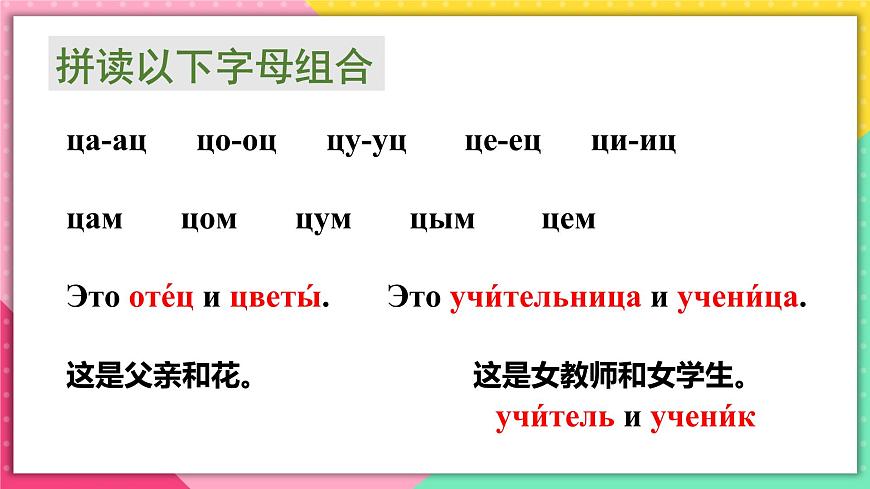 拼读以下字母组合

ца-ац　цо-оц　цу-уц　це-ец　ци-иц

цам　цом　цум　цым　цем

Это оте́ц и цветы́.　Это учи́тельница и учени́ца.

这是父亲和花。　这是女教师和女学生。

учи́тель и учени́к